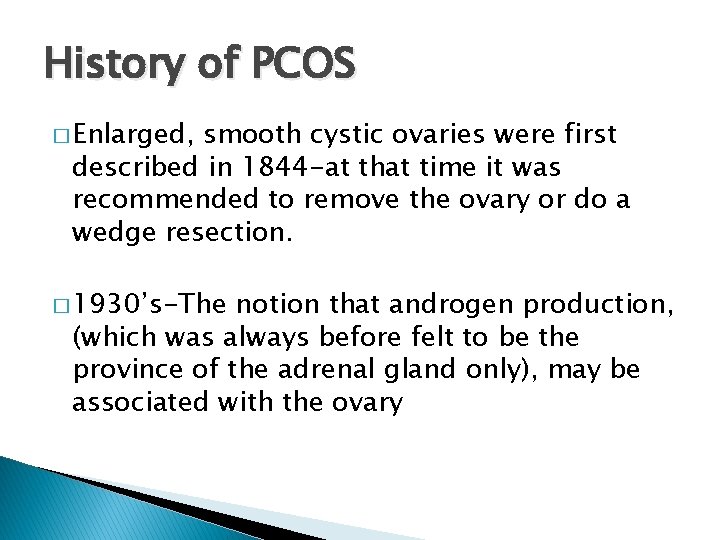 History of PCOS

□ Enlarged, smooth cystic ovaries were first described in 1844-at that time it was recommended to remove the ovary or do a wedge resection.

□ 1930's-The notion that androgen production, (which was always before felt to be the province of the adrenal gland only), may be associated with the ovary